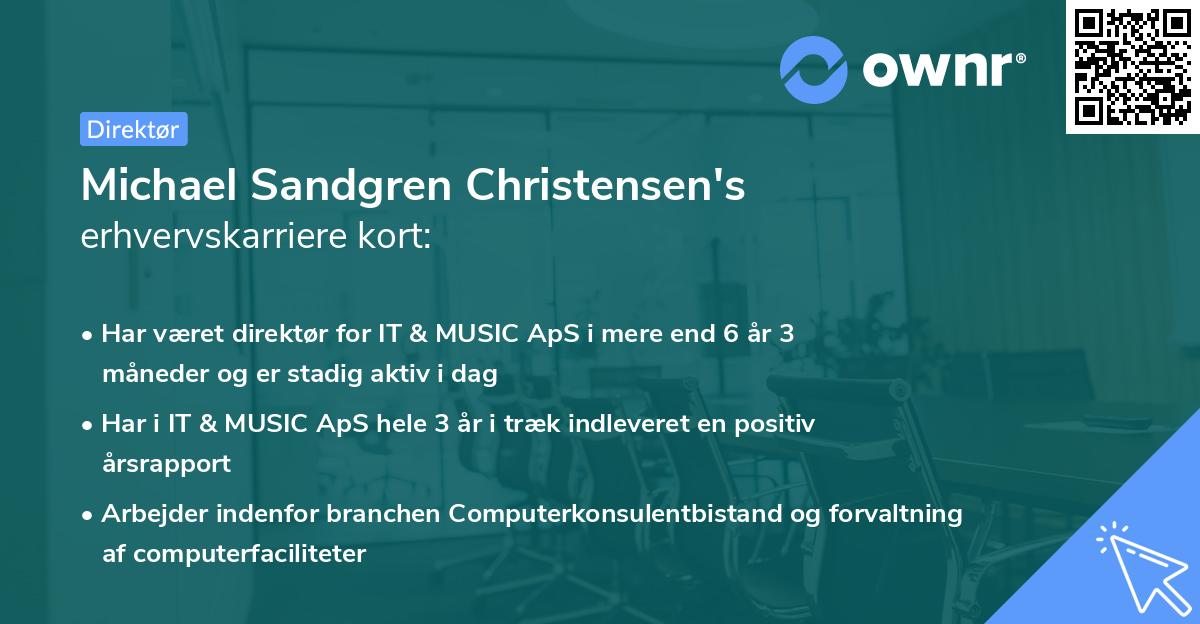 ownr®

Direktør

Michael Sandgren Christensen's erhvervskarriere kort:

• Har været direktør for IT & MUSIC ApS i mere end 6 år 3 måneder og er stadig aktiv i dag

• Har i IT & MUSIC ApS hele 3 år i træk indleveret en positiv årsrapport

• Arbejder indenfor branchen Computerkonsulentbistand og forvaltning af computerfaciliteter